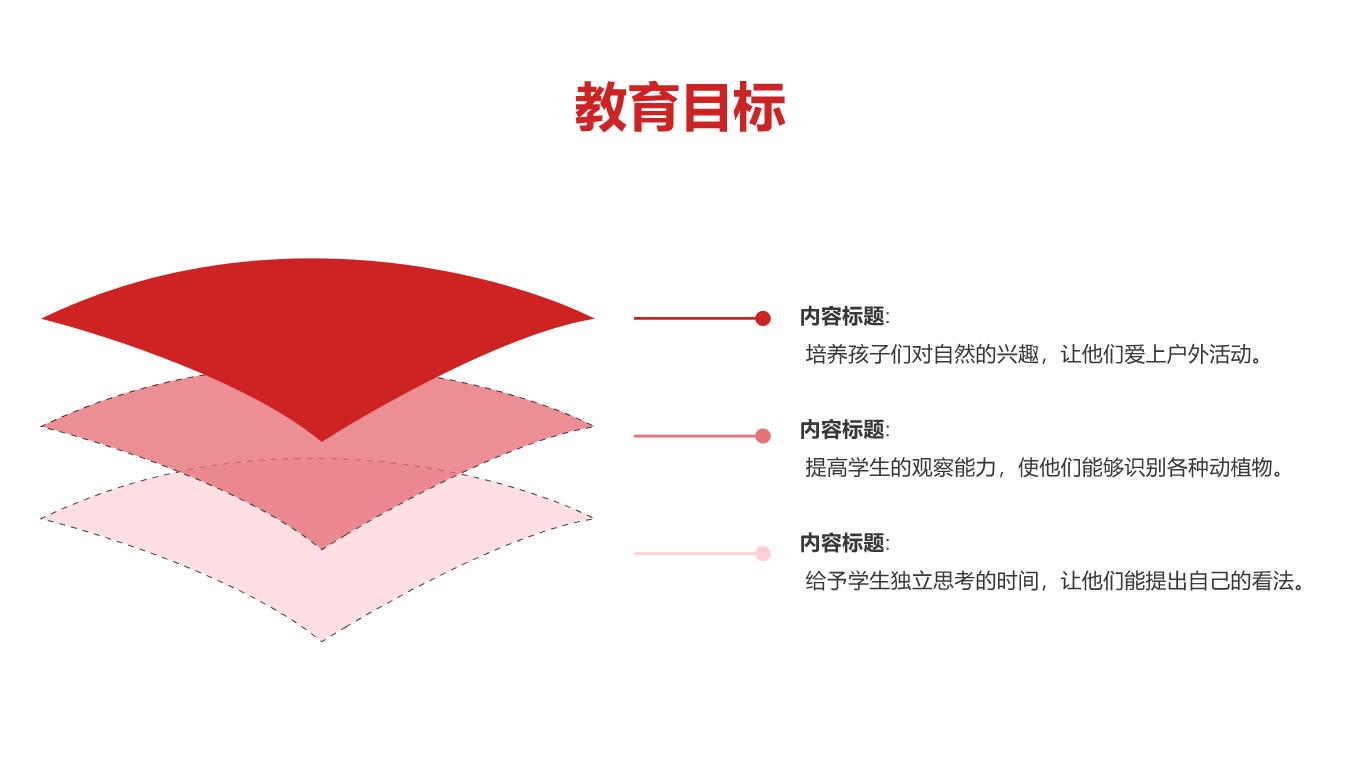 教育目标

内容标题:
培养孩子们对自然的兴趣，让他们爱上户外活动。

内容标题:
提高学生的观察能力，使他们能够识别各种动植物。

内容标题:
给予学生独立思考的时间，让他们能提出自己的看法。